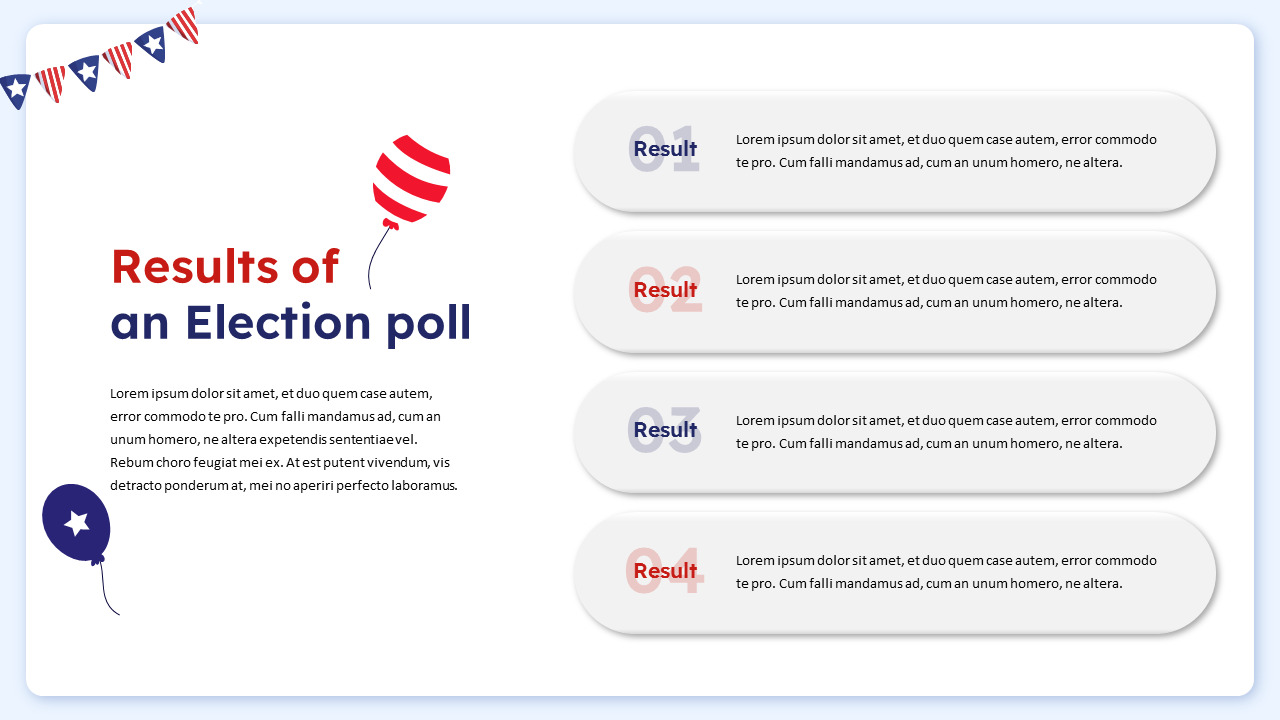 Results of
an Election poll

Lorem ipsum dolor sit amet, et duo quem case autem, error commodo te pro. Cum falli mandamus ad, cum an unum homero, ne altera expetendis sententiae vel. Rebum choro feugiat mei ex. At est putent vivendum, vis detracto ponderum at, mei no aperiri perfecto laboramus.

01
Result
Lorem ipsum dolor sit amet, et duo quem case autem, error commodo te pro. Cum falli mandamus ad, cum an unum homero, ne altera.

02
Result
Lorem ipsum dolor sit amet, et duo quem case autem, error commodo te pro. Cum falli mandamus ad, cum an unum homero, ne altera.

03
Result
Lorem ipsum dolor sit amet, et duo quem case autem, error commodo te pro. Cum falli mandamus ad, cum an unum homero, ne altera.

04
Result
Lorem ipsum dolor sit amet, et duo quem case autem, error commodo te pro. Cum falli mandamus ad, cum an unum homero, ne altera.